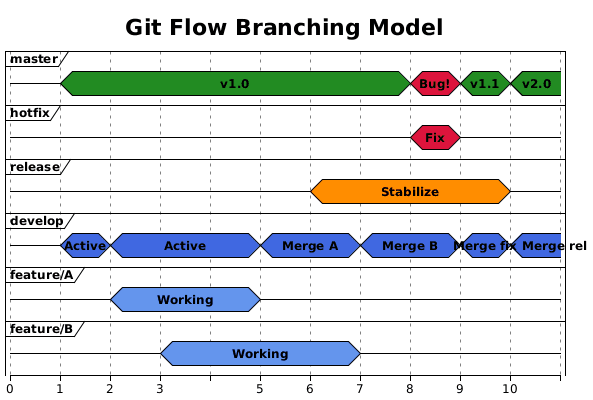 Git Flow Branching Model

master
v1.0
Bug!
v1.1
v2.0

hotfix
Fix

release
Stabilize

develop
Active
Active
Merge A
Merge B
Merge fix
Merge rel

feature/A
Working

feature/B
Working

0 1 2 3 5 6 7 8 9 10